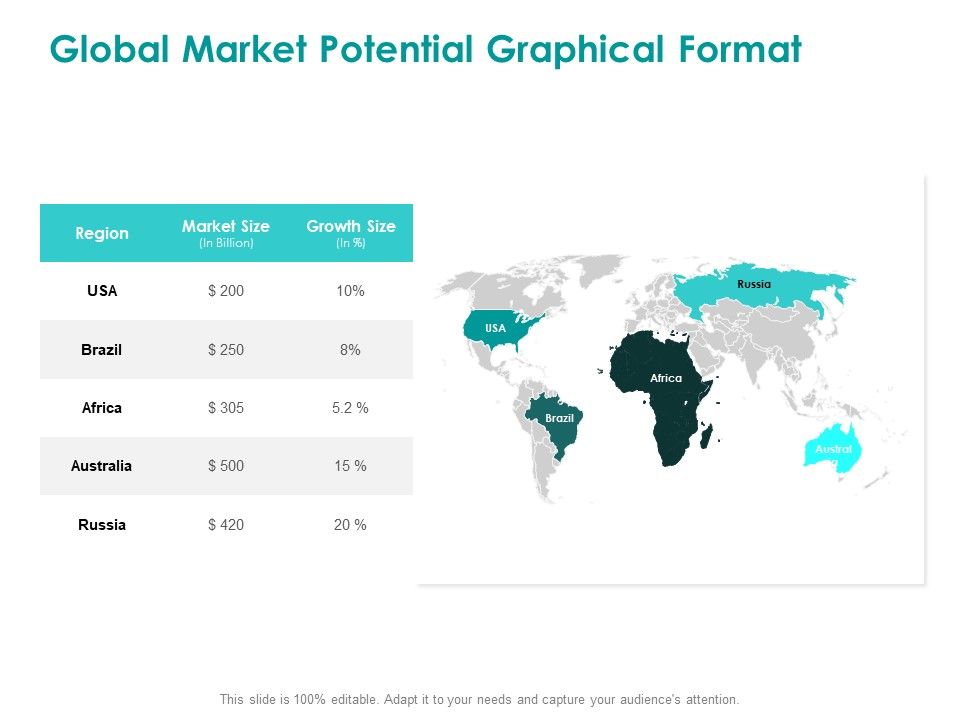 Global Market Potential Graphical Format

| Region | Market Size (In Billion) | Growth Size (In %) |
|---|---|---|
| USA | $ 200 | 10% |
| Brazil | $ 250 | 8% |
| Africa | $ 305 | 5.2 % |
| Australia | $ 500 | 15 % |
| Russia | $ 420 | 20 % |

Russia

USA

Africa

Brazil

Austral

This slide is 100% editable. Adapt it to your needs and capture your audience's attention.